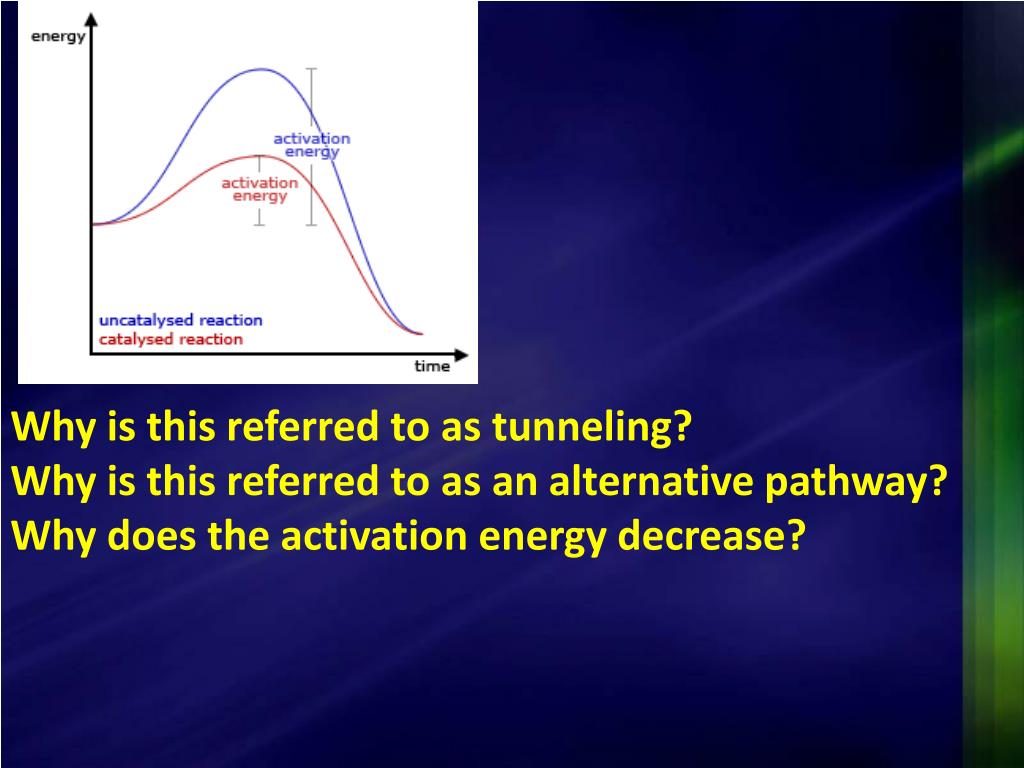 energy

activation energy

activation energy

uncatalysed reaction
catalysed reaction

time

Why is this referred to as tunneling?
Why is this referred to as an alternative pathway?
Why does the activation energy decrease?